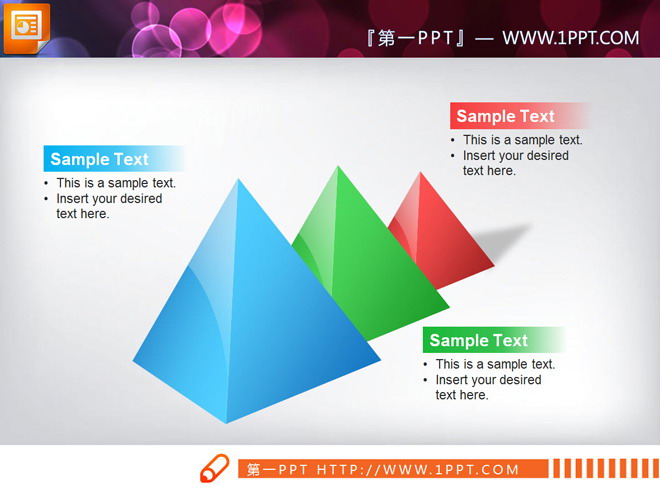 『第一PPT』— WWW.1PPT.COM

Sample Text
• This is a sample text.
• Insert your desired text here.

Sample Text
• This is a sample text.
• Insert your desired text here.

Sample Text
• This is a sample text.
• Insert your desired text here.

第一PPT HTTP://WWW.1PPT.COM